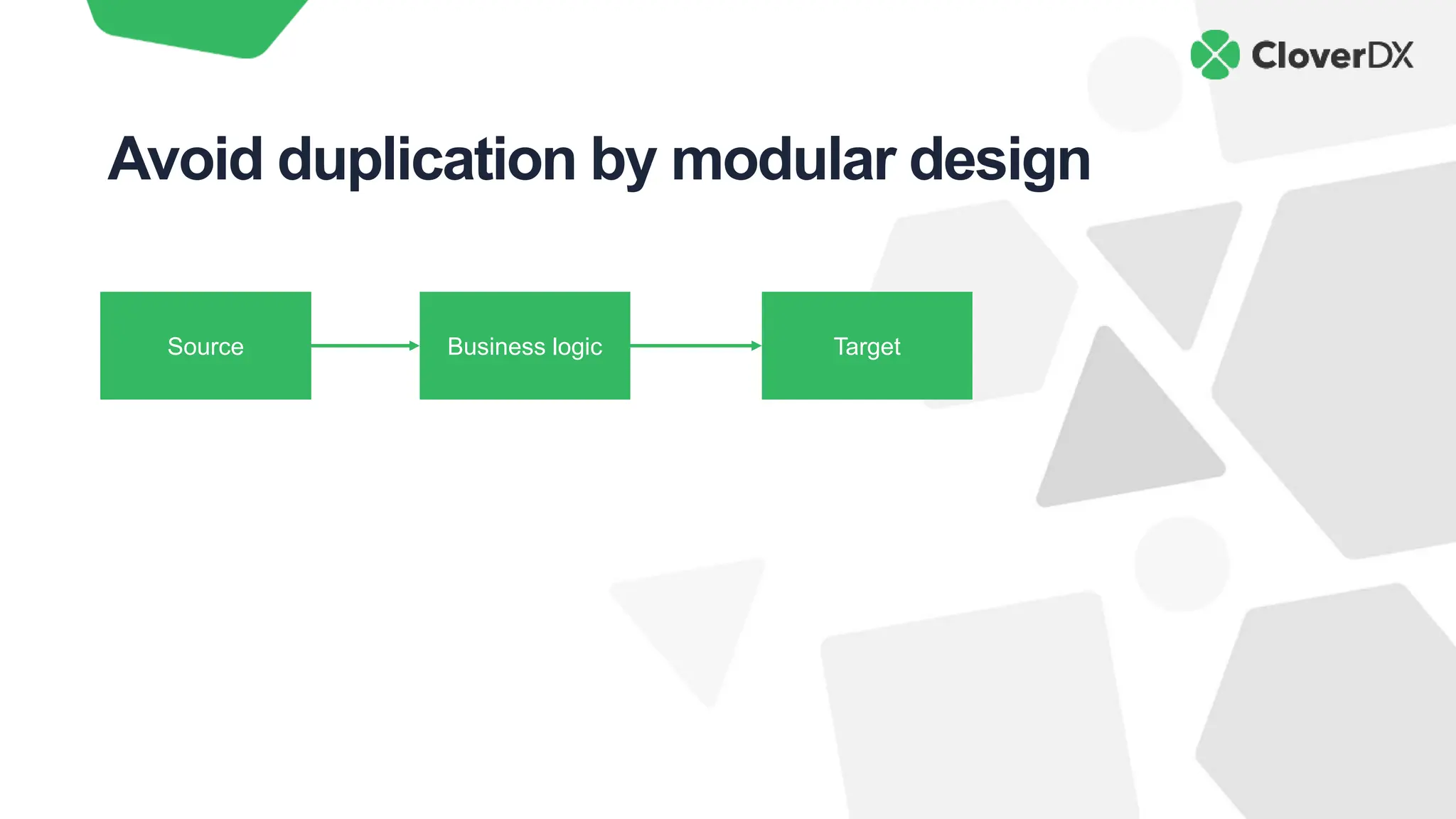 CloverDX

Avoid duplication by modular design

Source

Business logic

Target